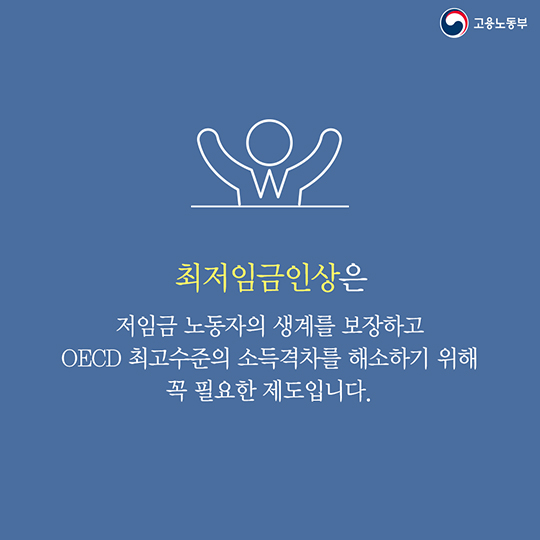 고용노동부

최저임금인상은

저임금 노동자의 생계를 보장하고
OECD 최고수준의 소득격차를 해소하기 위해
꼭 필요한 제도입니다.